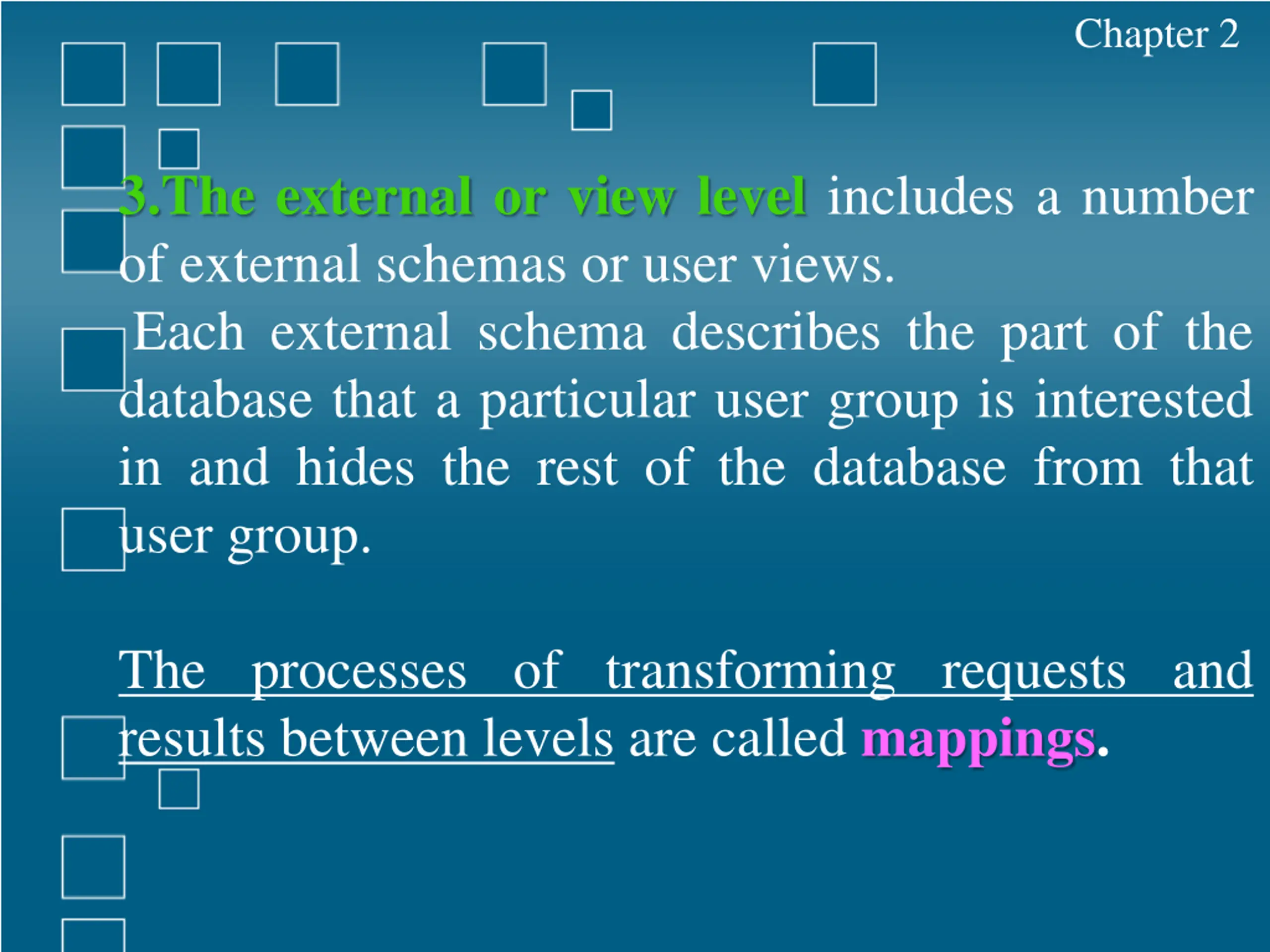 Chapter 2

3.The external or view level includes a number of external schemas or user views.

Each external schema describes the part of the database that a particular user group is interested in and hides the rest of the database from that user group.

The processes of transforming requests and results between levels are called mappings.